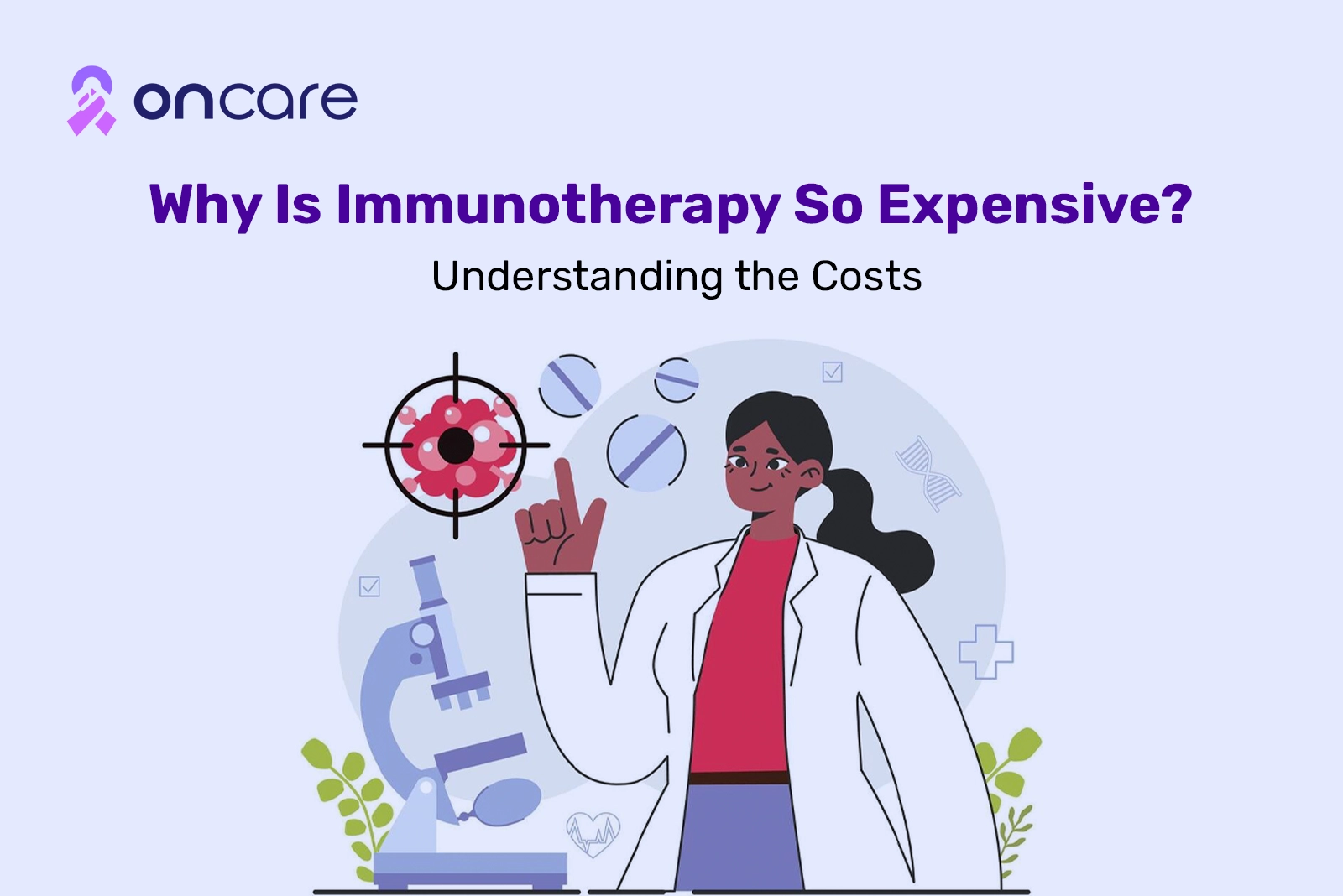 oncare

Why Is Immunotherapy So Expensive?

Understanding the Costs